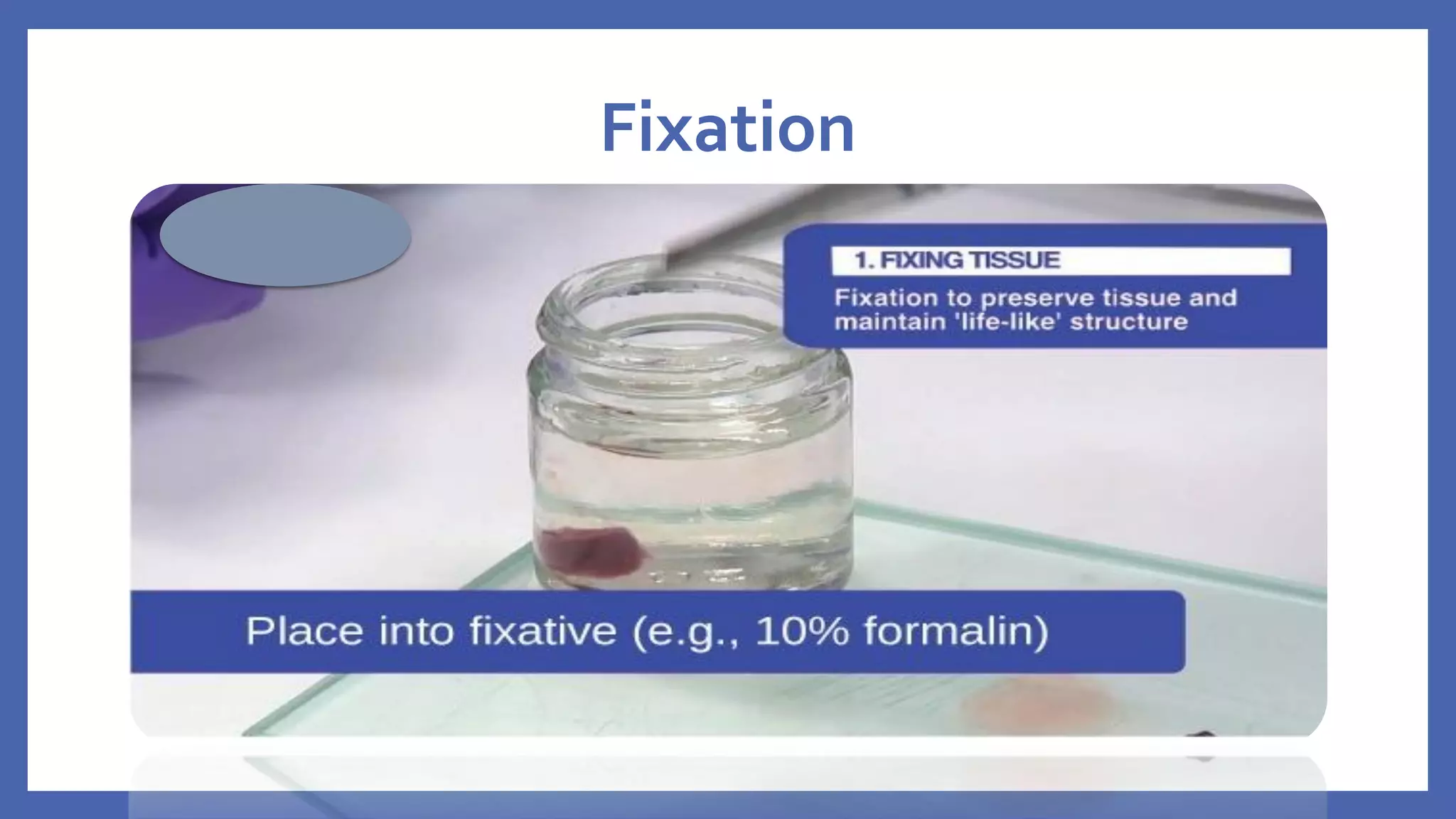 Fixation

1. FIXING TISSUE

Fixation to preserve tissue and maintain 'life-like' structure

Place into fixative (e.g., 10% formalin)